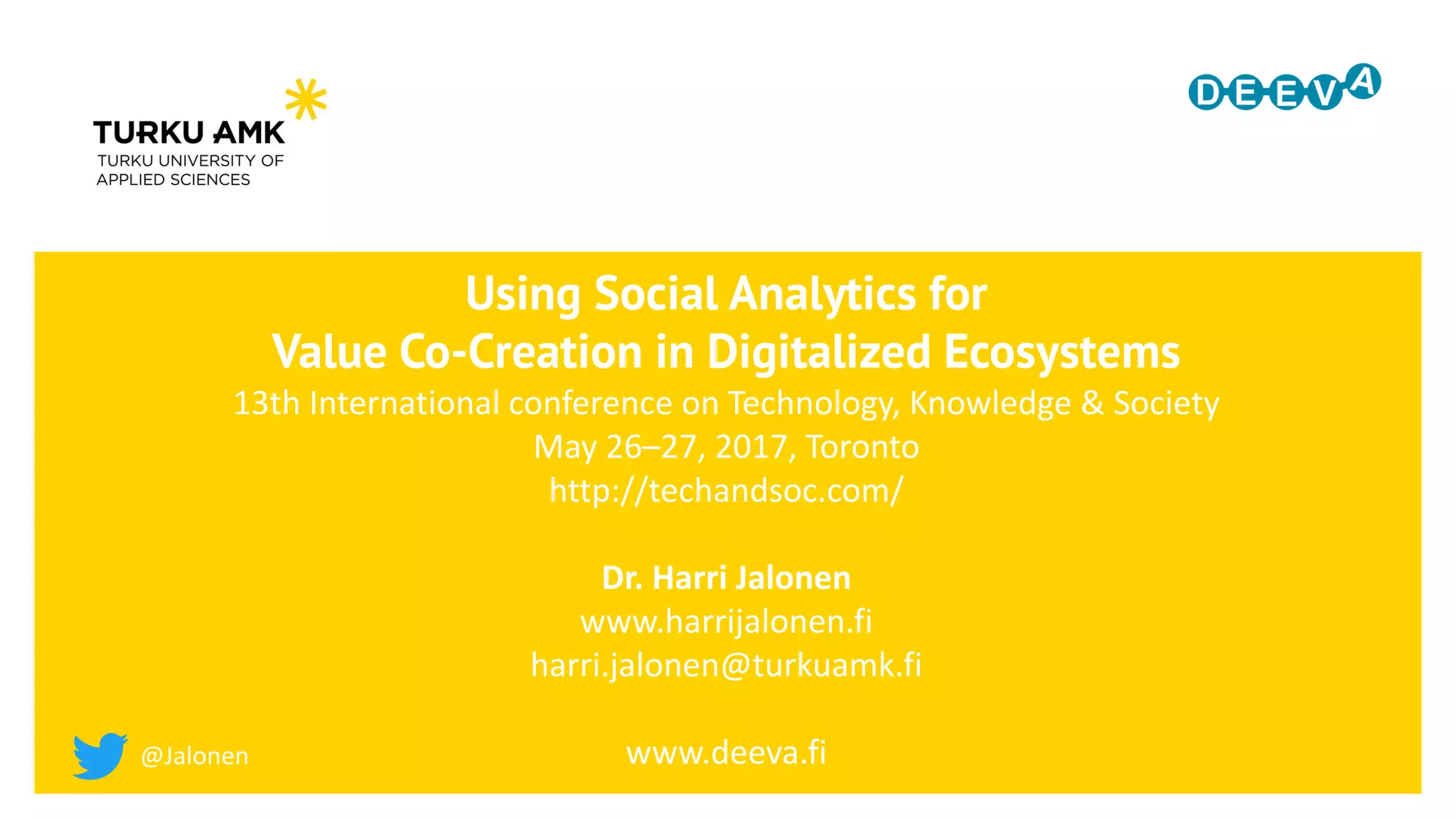 TURKU AMK
TURKU UNIVERSITY OF APPLIED SCIENCES

DEEVA

Using Social Analytics for
Value Co-Creation in Digitalized Ecosystems
13th International conference on Technology, Knowledge & Society
May 26–27, 2017, Toronto
http://techandsoc.com/

Dr. Harri Jalonen
www.harrijalonen.fi
harri.jalonen@turkuamk.fi

@Jalonen

www.deeva.fi